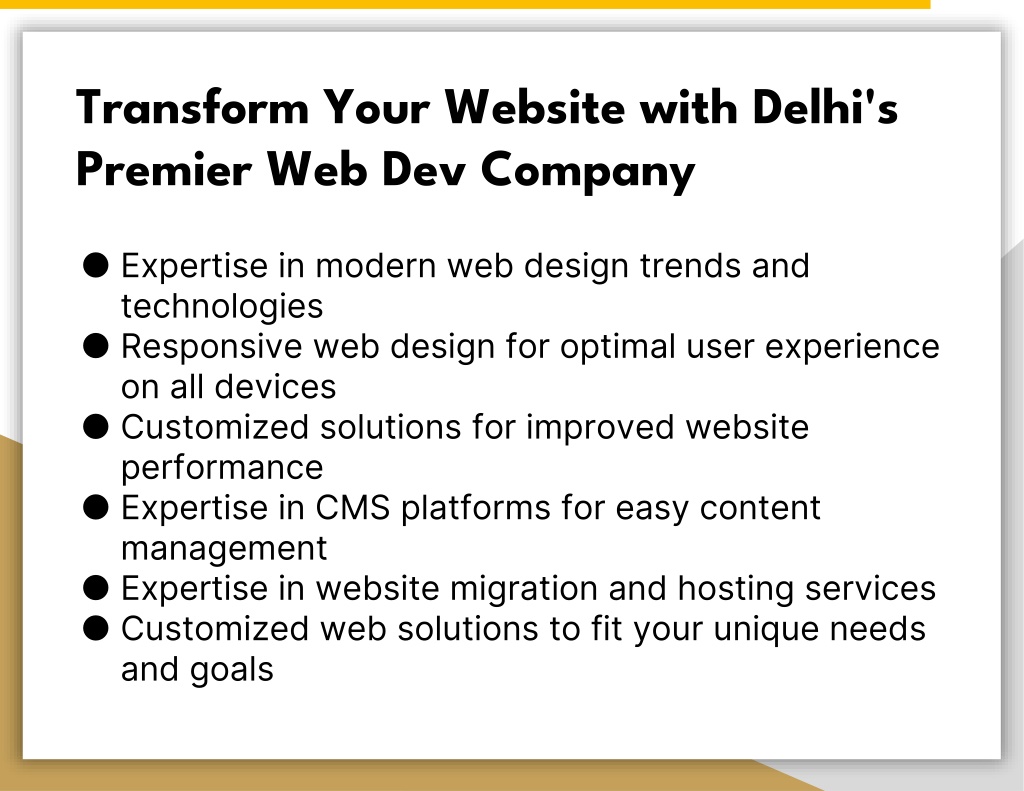 Transform Your Website with Delhi's Premier Web Dev Company

● Expertise in modern web design trends and technologies
● Responsive web design for optimal user experience on all devices
● Customized solutions for improved website performance
● Expertise in CMS platforms for easy content management
● Expertise in website migration and hosting services
● Customized web solutions to fit your unique needs and goals